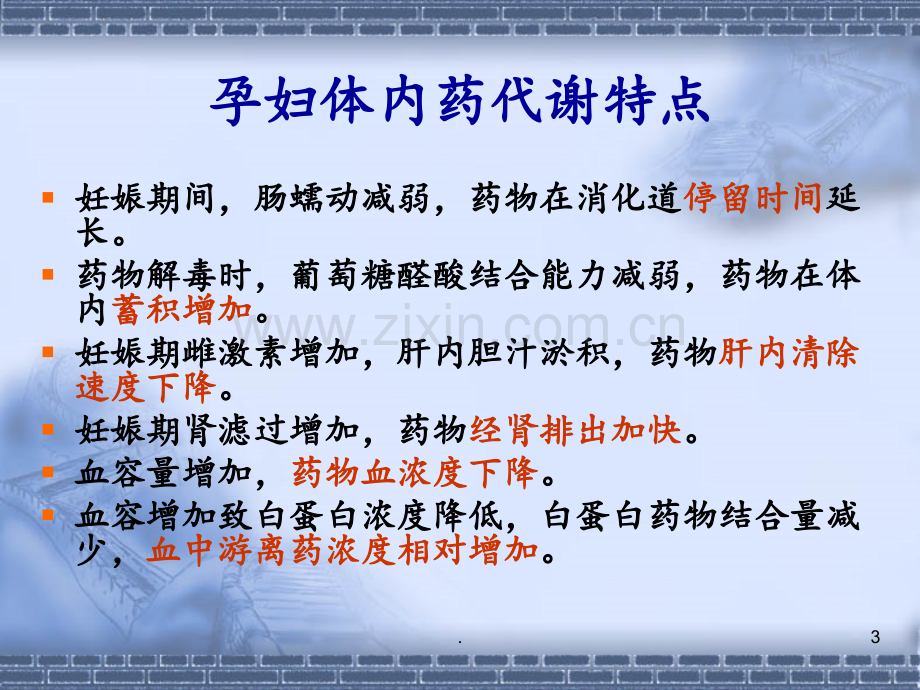 孕妇体内药代谢特点

• 妊娠期间，肠蠕动减弱，药物在消化道停留时间延长。

• 药物解毒时，葡萄糖醛酸结合能力减弱，药物在体内蓄积增加。

• 妊娠期雌激素增加，肝内胆汁淤积，药物肝内清除速度下降。

• 妊娠期肾滤过增加，药物经肾排出加快。

• 血容量增加，药物血浓度下降。

• 血容增加致白蛋白浓度降低，白蛋白药物结合量减少，血中游离药浓度相对增加。

.

3

www.zixin.com.cn